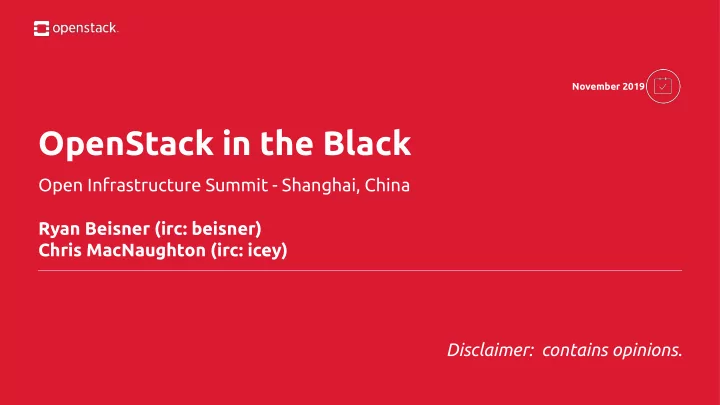 openstack.

November 2019

OpenStack in the Black

Open Infrastructure Summit - Shanghai, China

Ryan Beisner (irc: beisner)
Chris MacNaughton (irc: icey)

Disclaimer: contains opinions.